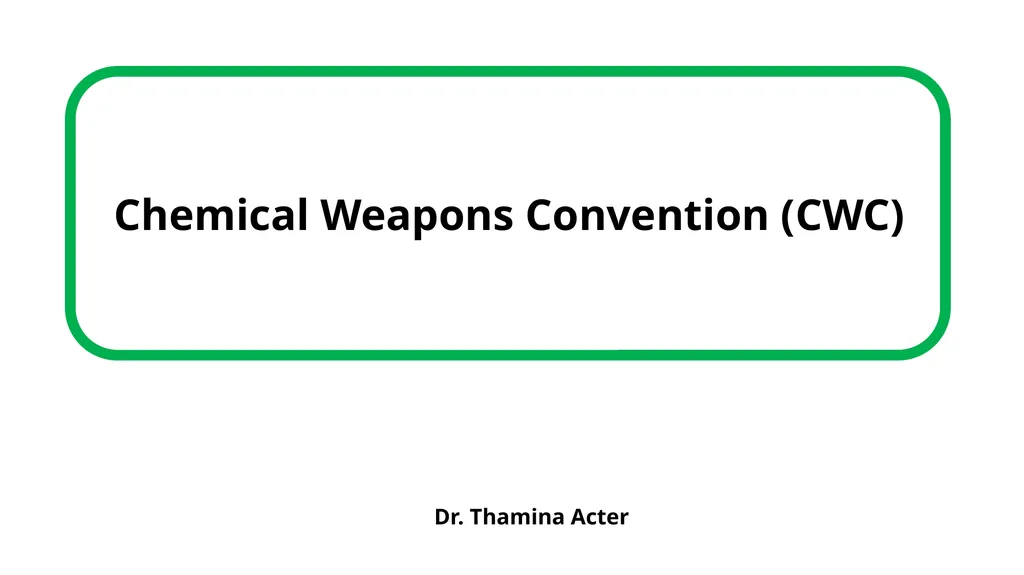 Chemical Weapons Convention (CWC)

Dr. Thamina Acter